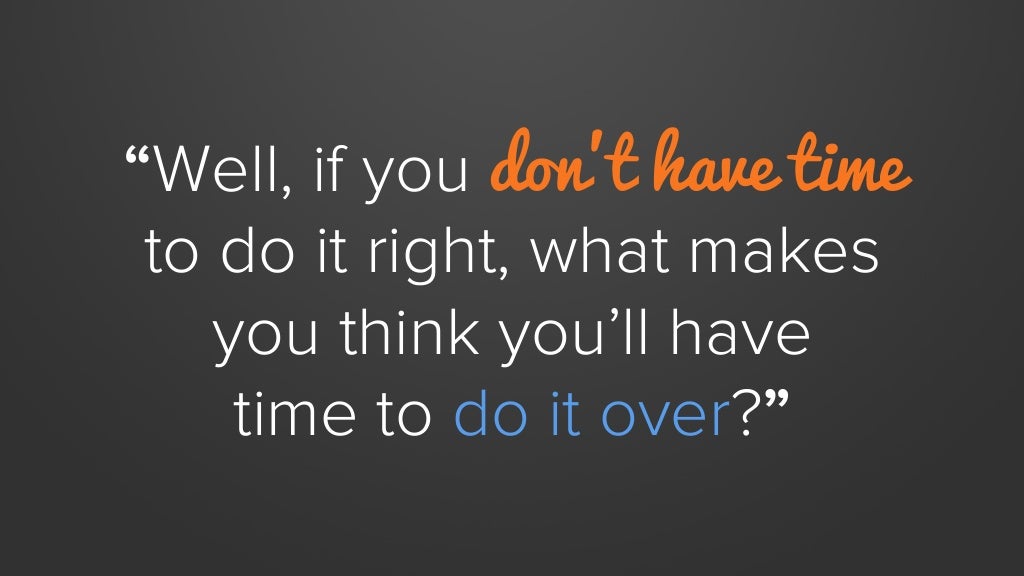 “Well, if you don't have time to do it right, what makes you think you’ll have time to do it over?”